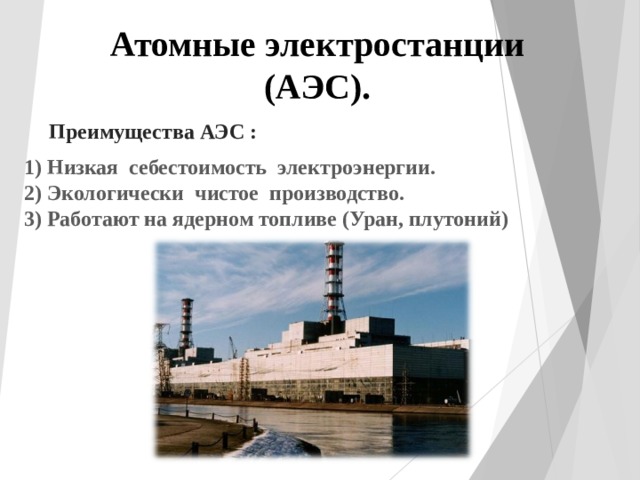 Атомные электростанции (АЭС).

Преимущества АЭС :

1) Низкая себестоимость электроэнергии.
2) Экологически чистое производство.
3) Работают на ядерном топливе (Уран, плутоний)